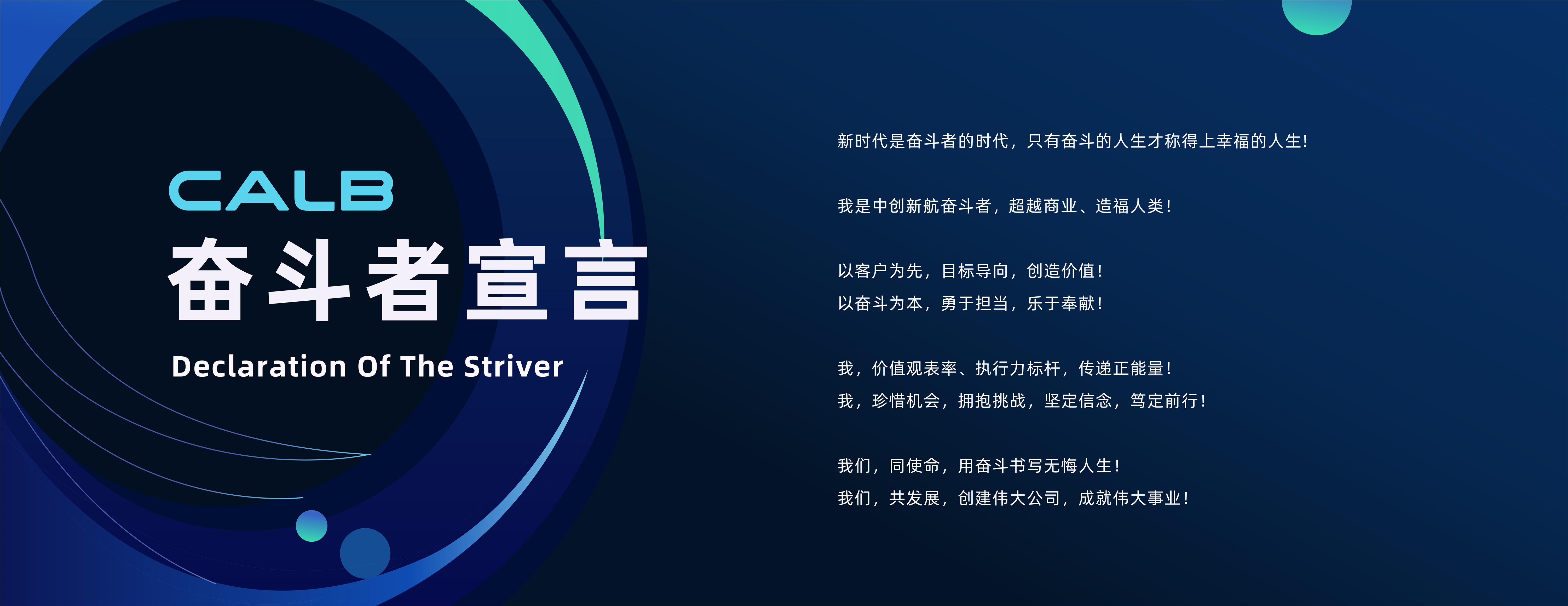 CALB
奋斗者宣言
Declaration Of The Striver

新时代是奋斗者的时代，只有奋斗的人生才称得上幸福的人生！

我是中创新航奋斗者，超越商业、造福人类！

以客户为先，目标导向，创造价值！
以奋斗为本，勇于担当，乐于奉献！

我，价值观表率、执行力标杆，传递正能量！
我，珍惜机会，拥抱挑战，坚定信念，笃定前行！

我们，同使命，用奋斗书写无悔人生！
我们，共发展，创建伟大公司，成就伟大事业！